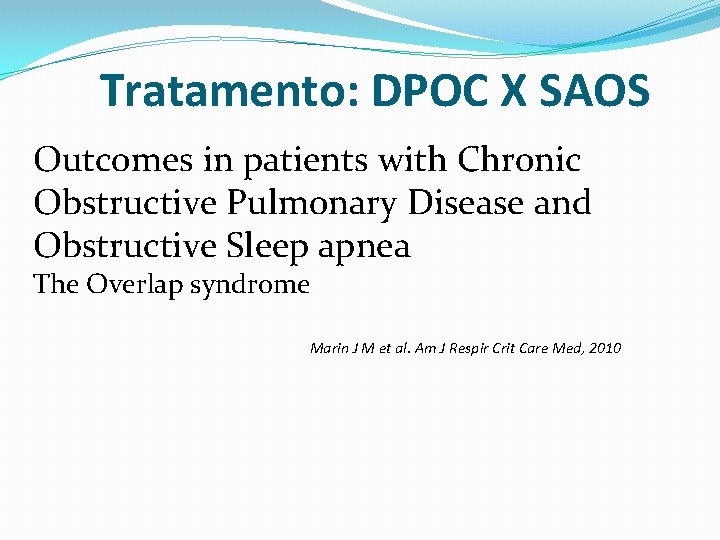 Tratamento: DPOC X SAOS

Outcomes in patients with Chronic Obstructive Pulmonary Disease and Obstructive Sleep apnea
The Overlap syndrome

Marin J M et al. Am J Respir Crit Care Med, 2010